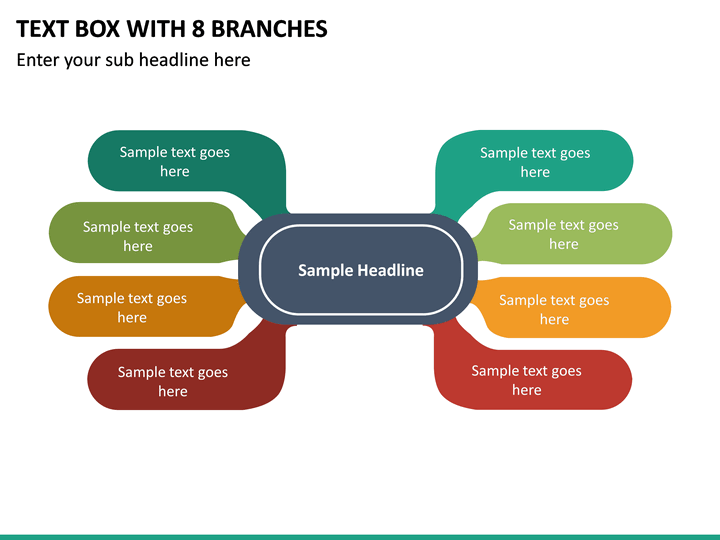 TEXT BOX WITH 8 BRANCHES

Enter your sub headline here

Sample text goes here

Sample text goes here

Sample text goes here

Sample text goes here

Sample Headline

Sample text goes here

Sample text goes here

Sample text goes here

Sample text goes here